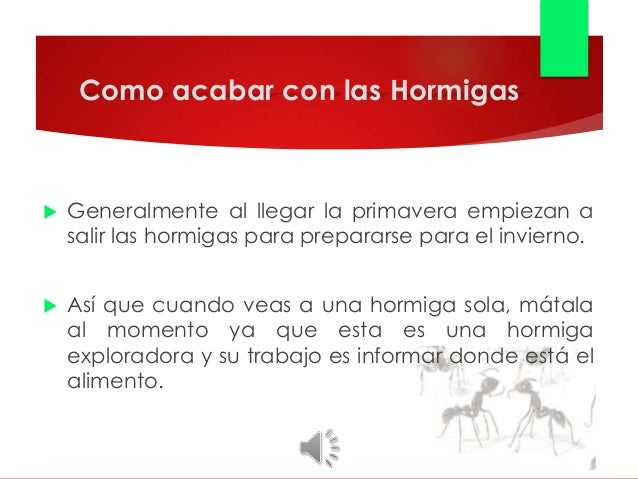 Como acabar con las Hormigas

Generalmente al llegar la primavera empiezan a salir las hormigas para prepararse para el invierno.

Así que cuando veas a una hormiga sola, mátala al momento ya que esta es una hormiga exploradora y su trabajo es informar donde está el alimento.